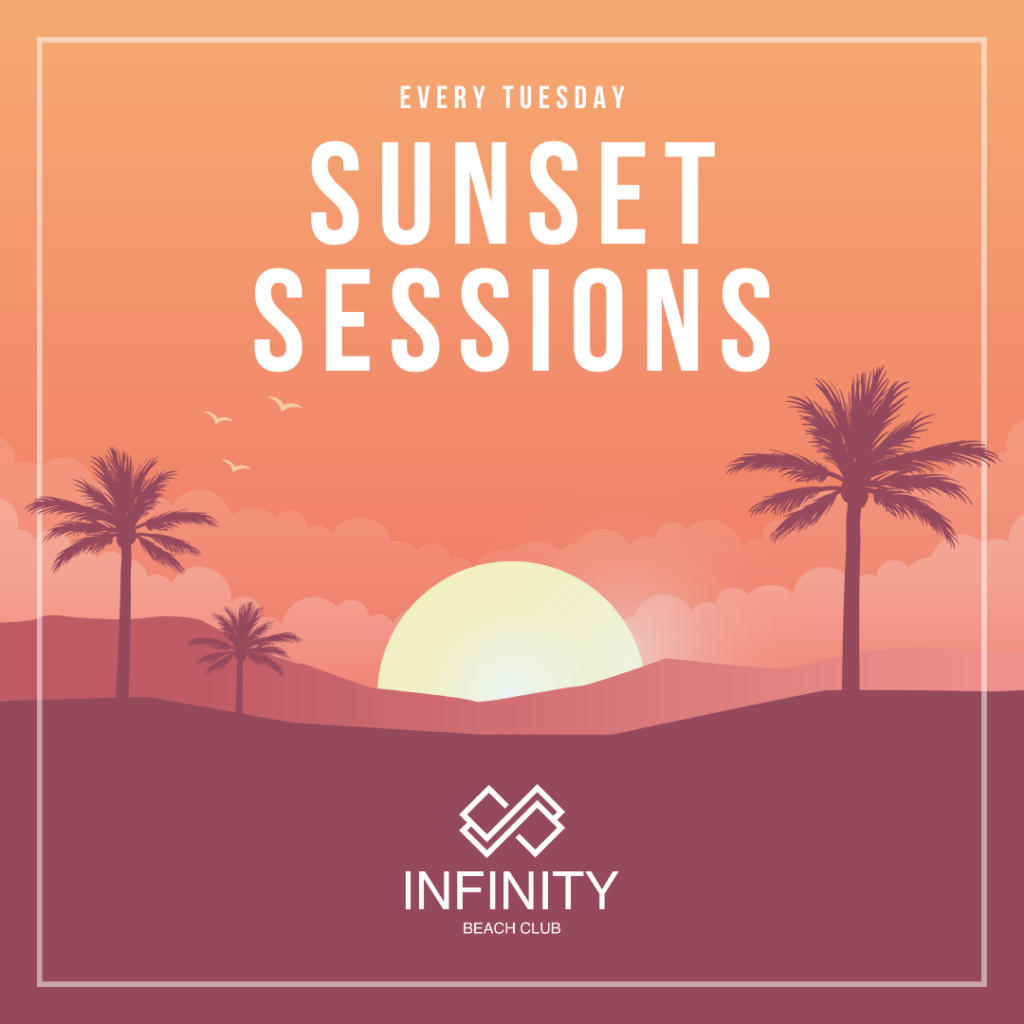 EVERY TUESDAY

SUNSET SESSIONS

INFINITY
BEACH CLUB